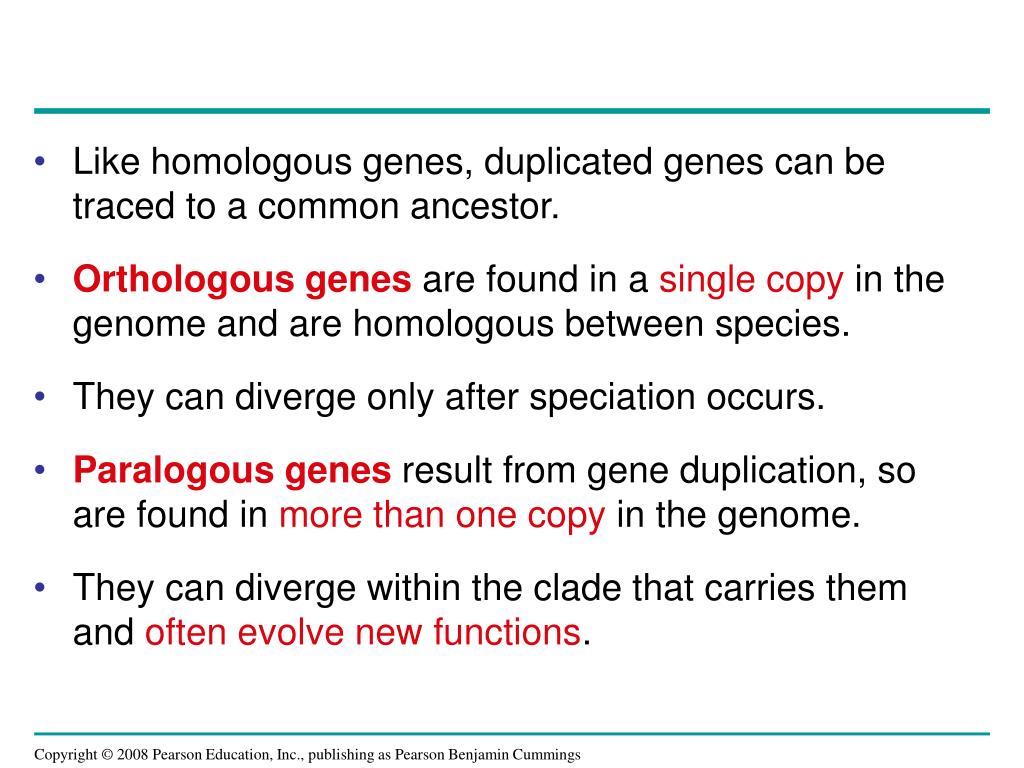 • Like homologous genes, duplicated genes can be traced to a common ancestor.

• Orthologous genes are found in a single copy in the genome and are homologous between species.

• They can diverge only after speciation occurs.

• Paralogous genes result from gene duplication, so are found in more than one copy in the genome.

• They can diverge within the clade that carries them and often evolve new functions.

Copyright © 2008 Pearson Education, Inc., publishing as Pearson Benjamin Cummings